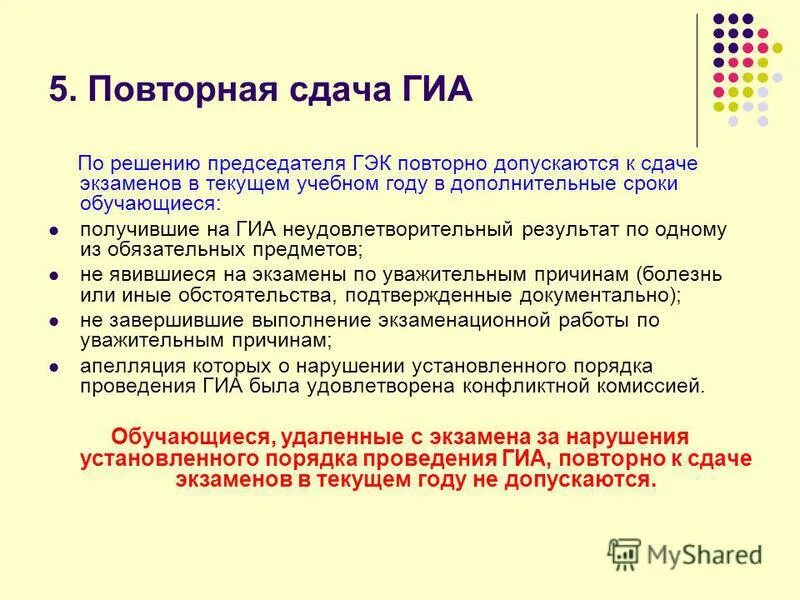 5. Повторная сдача ГИА

По решению председателя ГЭК повторно допускаются к сдаче экзаменов в текущем учебном году в дополнительные сроки обучающиеся:

- получившие на ГИА неудовлетворительный результат по одному из обязательных предметов;
- не явившиеся на экзамены по уважительным причинам (болезнь или иные обстоятельства, подтвержденные документально);
- не завершившие выполнение экзаменационной работы по уважительным причинам;
- апелляция которых о нарушении установленного порядка проведения ГИА была удовлетворена конфликтной комиссией.

Обучающиеся, удаленные с экзамена за нарушения установленного порядка проведения ГИА, повторно к сдаче экзаменов в текущем году не допускаются.

MyShared